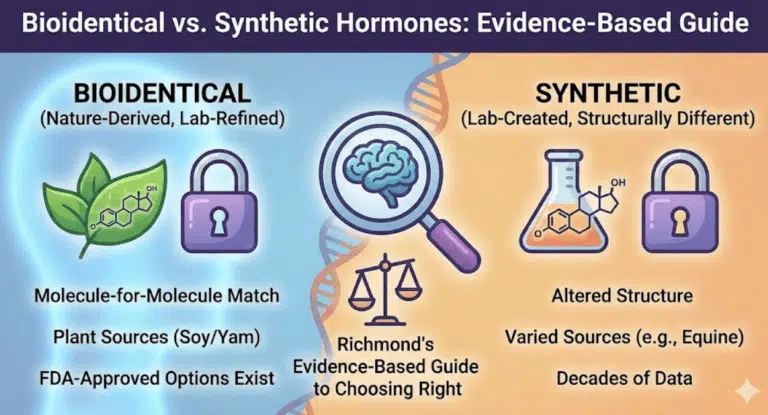 Bioidentical vs. Synthetic Hormones: Evidence-Based Guide

BIOIDENTICAL
(Nature-Derived, Lab-Refined)

OH

O

Molecule-for-Molecule Match

Plant Sources (Soy/Yam)

FDA-Approved Options Exist

Richmond's Evidence-Based Guide to Choosing Right

SYNTHETIC
(Lab-Created, Structurally Different)

OH

O

Altered Structure

Varied Sources (e.g., Equine)

Decades of Data